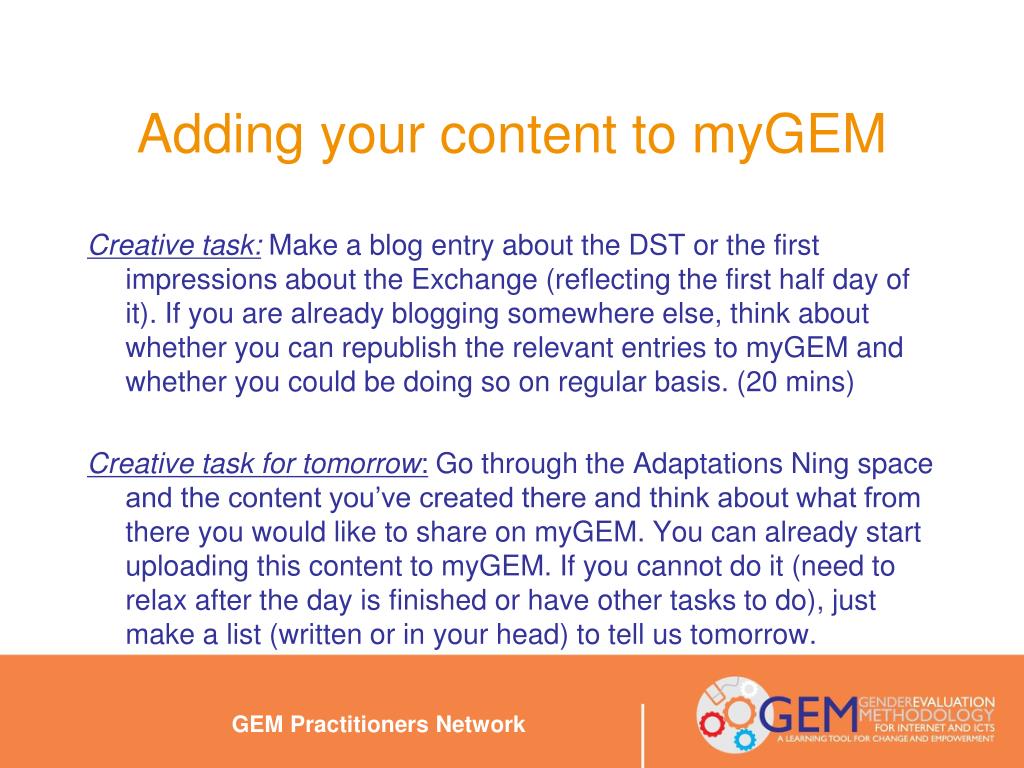 Adding your content to myGEM

Creative task: Make a blog entry about the DST or the first impressions about the Exchange (reflecting the first half day of it). If you are already blogging somewhere else, think about whether you can republish the relevant entries to myGEM and whether you could be doing so on regular basis. (20 mins)

Creative task for tomorrow: Go through the Adaptations Ning space and the content you've created there and think about what from there you would like to share on myGEM. You can already start uploading this content to myGEM. If you cannot do it (need to relax after the day is finished or have other tasks to do), just make a list (written or in your head) to tell us tomorrow.

GEM Practitioners Network

GEM GENDER EVALUATION METHODOLOGY FOR INTERNET AND ICTS
A LEARNING TOOL FOR CHANGE AND EMPOWERMENT